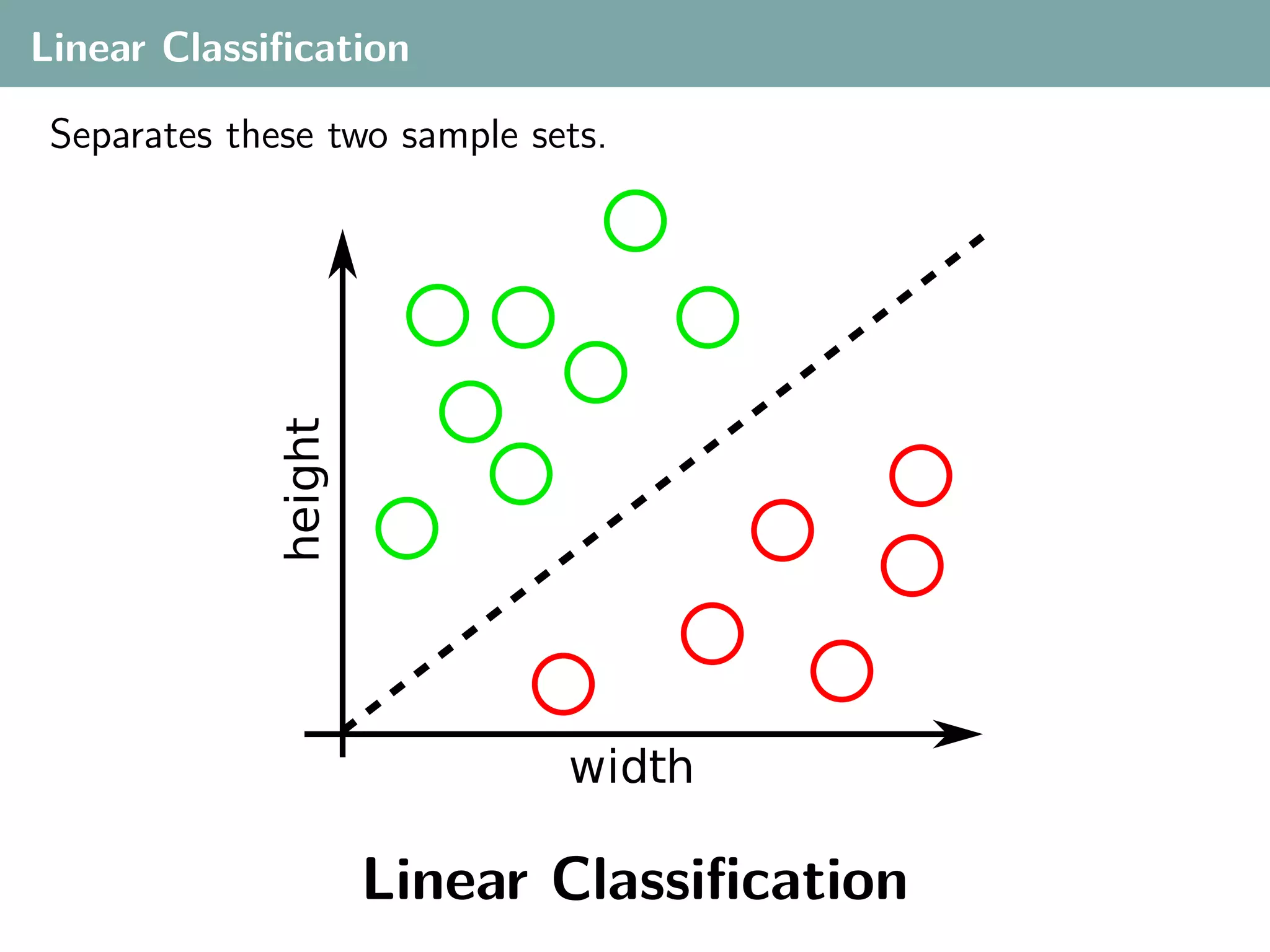 Linear Classification

Separates these two sample sets.

height

width

Linear Classification